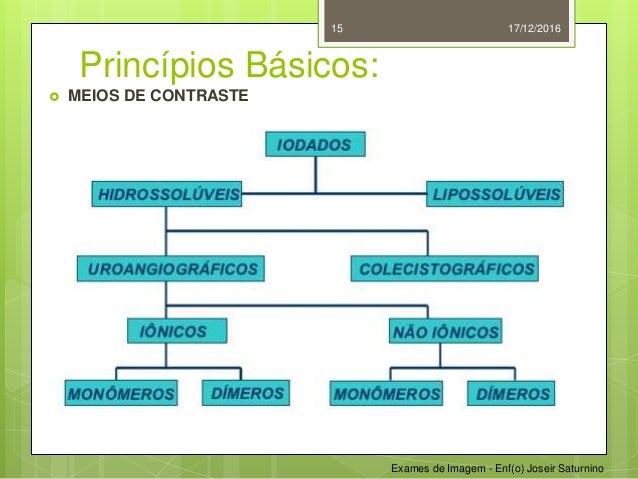 15 17/12/2016

Princípios Básicos:

MEIOS DE CONTRASTE

IODADOS

HIDROSSOLÚVEIS

LIPOSSOLÚVEIS

UROANGIOGRÁFICOS

COLECISTOGRÁFICOS

IÔNICOS

NÃO IÔNICOS

MONÔMEROS

DÍMEROS

MONÔMEROS

DÍMEROS

Exames de Imagem - Enf(o) Joseir Saturnino